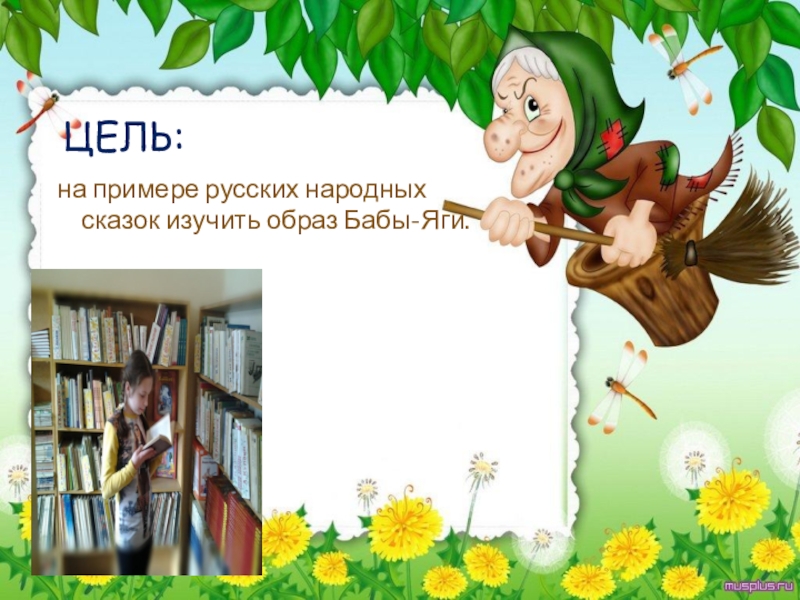 ЦЕЛЬ:

на примере русских народных сказок изучить образ Бабы-Яги.

musplus.ru